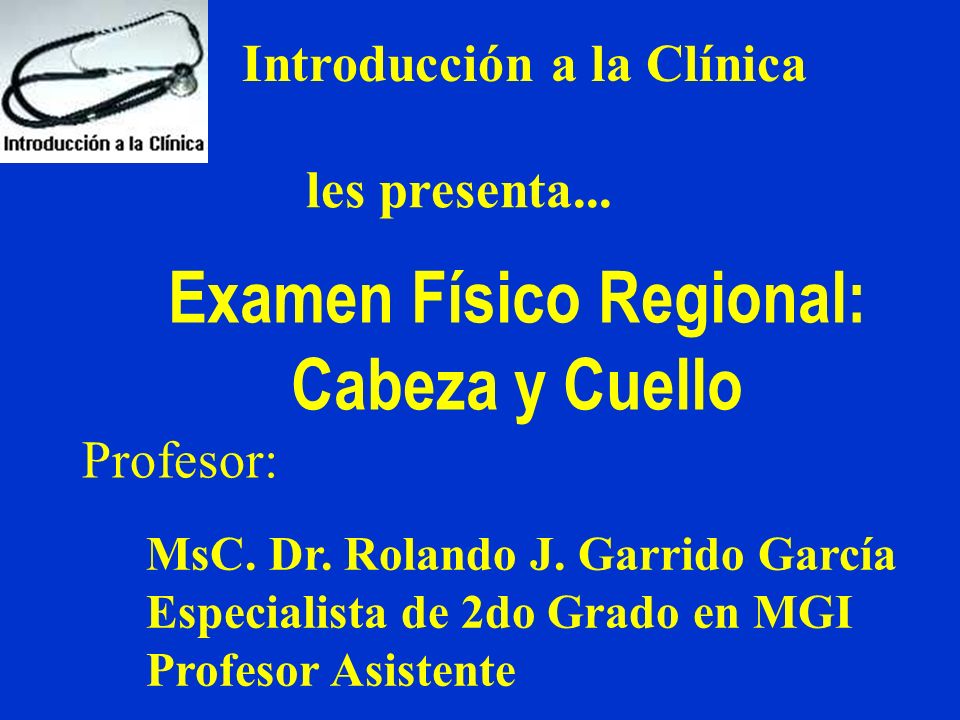 Introducción a la Clínica

Introducción a la Clínica

les presenta...

Examen Físico Regional: Cabeza y Cuello

Profesor:

MsC. Dr. Rolando J. Garrido García
Especialista de 2do Grado en MGI
Profesor Asistente